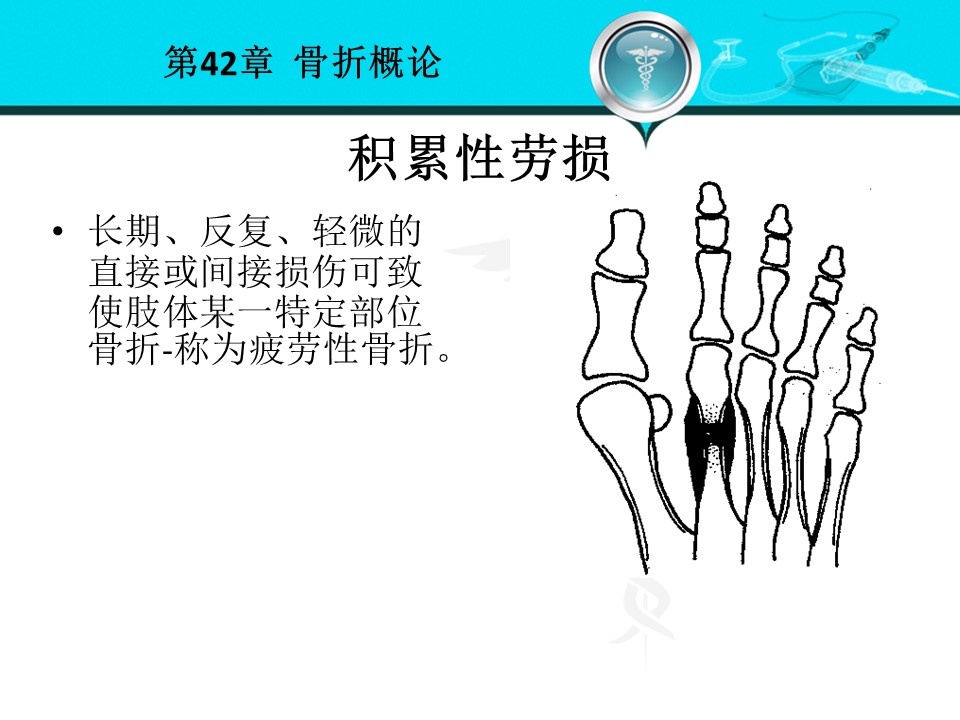 第42章 骨折概论

积累性劳损

• 长期、反复、轻微的直接或间接损伤可致使肢体某一特定部位骨折-称为疲劳性骨折。